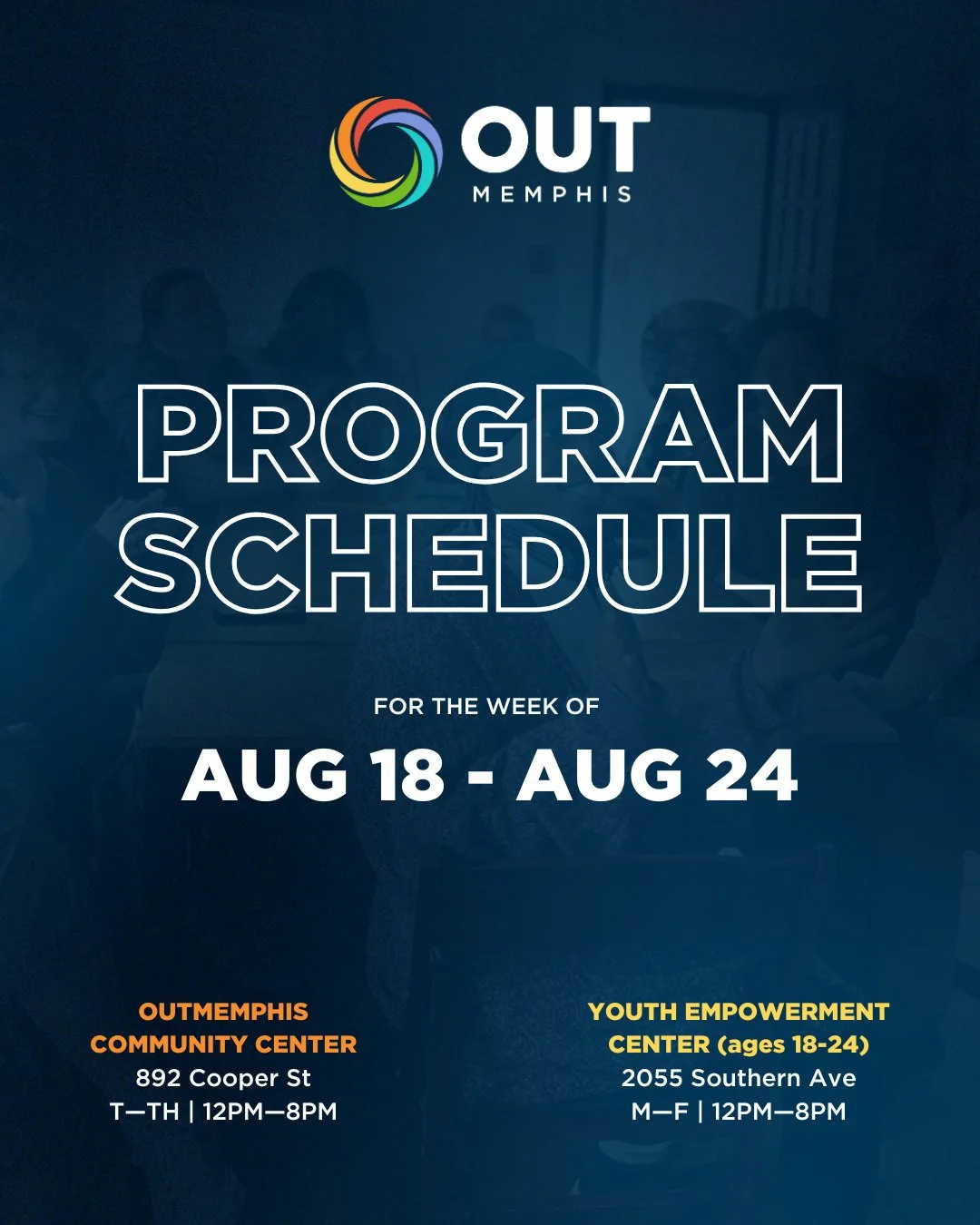 OUT
MEMPHIS

PROGRAM SCHEDULE

FOR THE WEEK OF
AUG 18 - AUG 24

OUTMEMPHIS COMMUNITY CENTER
892 Cooper St
T—TH | 12PM—8PM

YOUTH EMPOWERMENT CENTER (ages 18-24)
2055 Southern Ave
M—F | 12PM—8PM